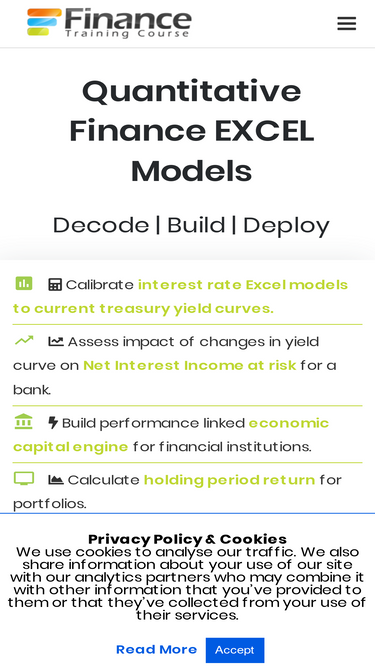 Finance
Training Course

Quantitative Finance EXCEL Models

Decode | Build | Deploy

Calibrate interest rate Excel models to current treasury yield curves.

Assess impact of changes in yield curve on Net Interest Income at risk for a bank.

Build performance linked economic capital engine for financial institutions.

Calculate holding period return for portfolios.

Privacy Policy & Cookies
We use cookies to analyse our traffic. We also share information about your use of our site with our analytics partners who may combine it with other information that you've provided to them or that they've collected from your use of their services.

Read More Accept